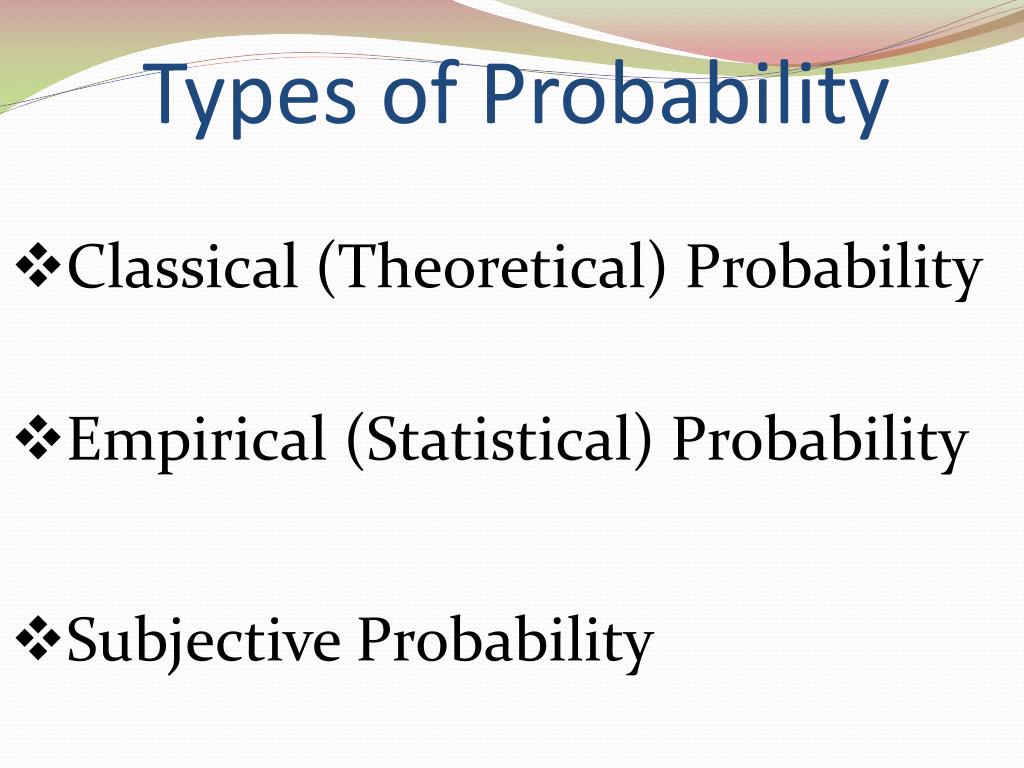 Types of Probability

❖Classical (Theoretical) Probability

❖Empirical (Statistical) Probability

❖Subjective Probability